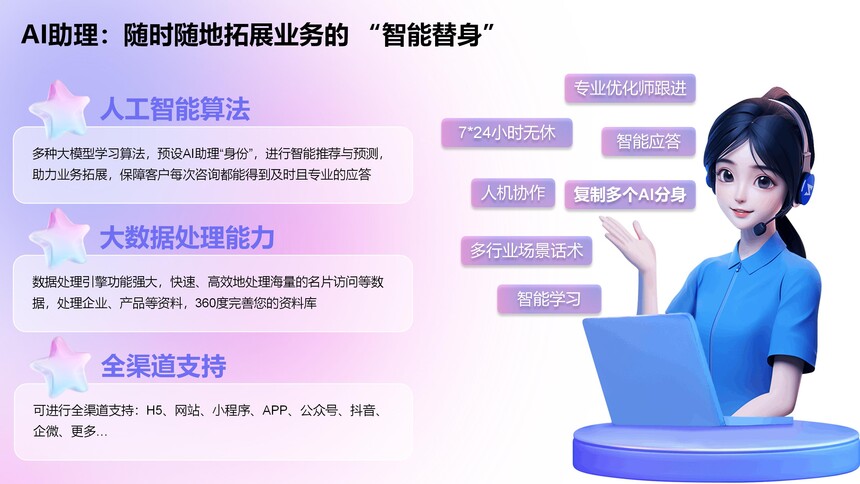 AI助理：随时随地拓展业务的 “智能替身”

人工智能算法

多种大模型学习算法，预设AI助理“身份”，进行智能推荐与预测，助力业务拓展，保障客户每次咨询都能得到及时且专业的应答

大数据处理能力

数据处理引擎功能强大，快速、高效地处理海量的名片访问等数据，处理企业、产品等资料，360度完善您的资料库

全渠道支持

可进行全渠道支持：H5、网站、小程序、APP、公众号、抖音、企微、更多...

专业优化师跟进

7*24小时无休

智能应答

人机协作

复制多个AI分身

多行业场景话术

智能学习